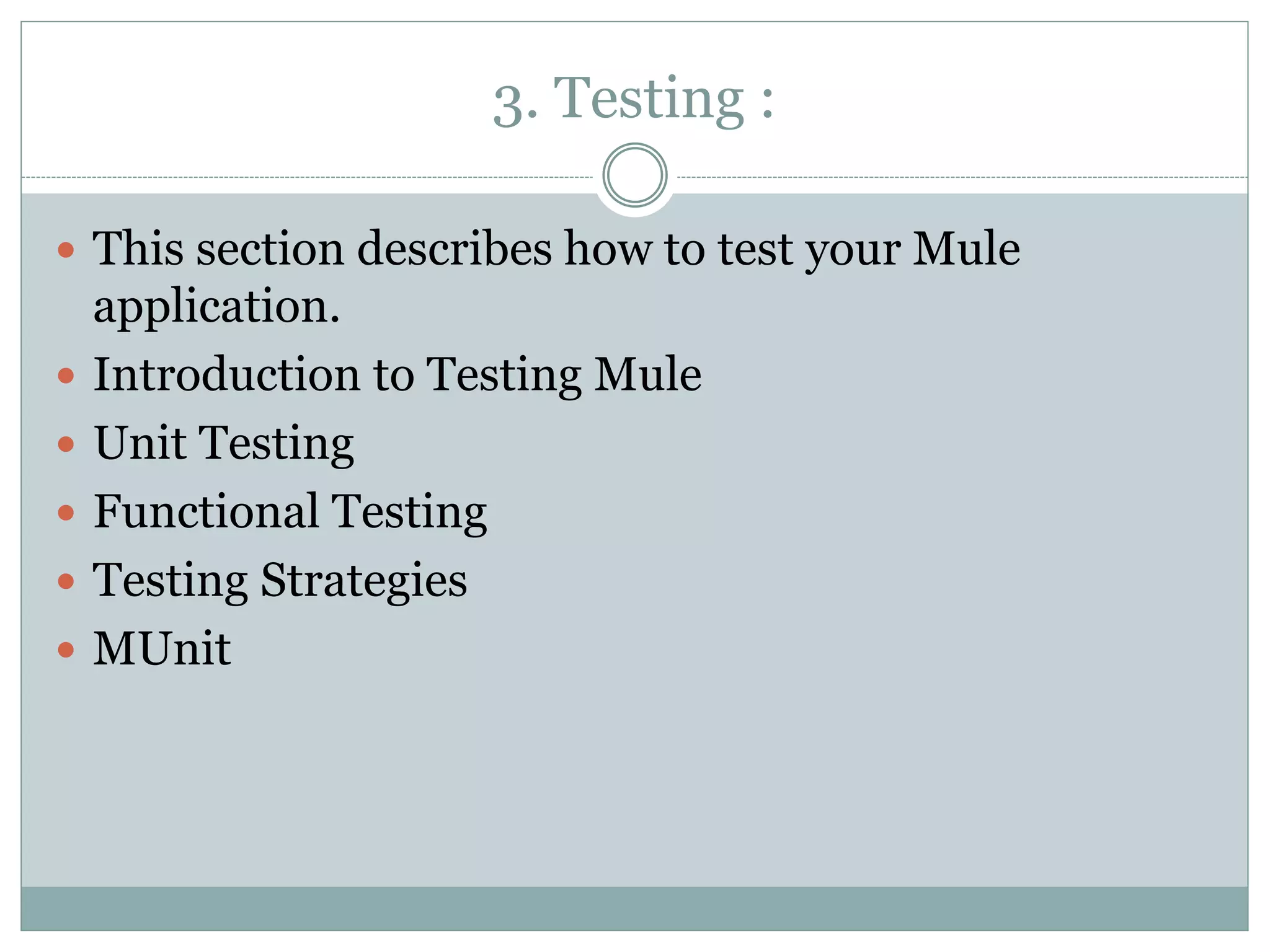 3. Testing :

- This section describes how to test your Mule application.
- Introduction to Testing Mule
- Unit Testing
- Functional Testing
- Testing Strategies
- MUnit